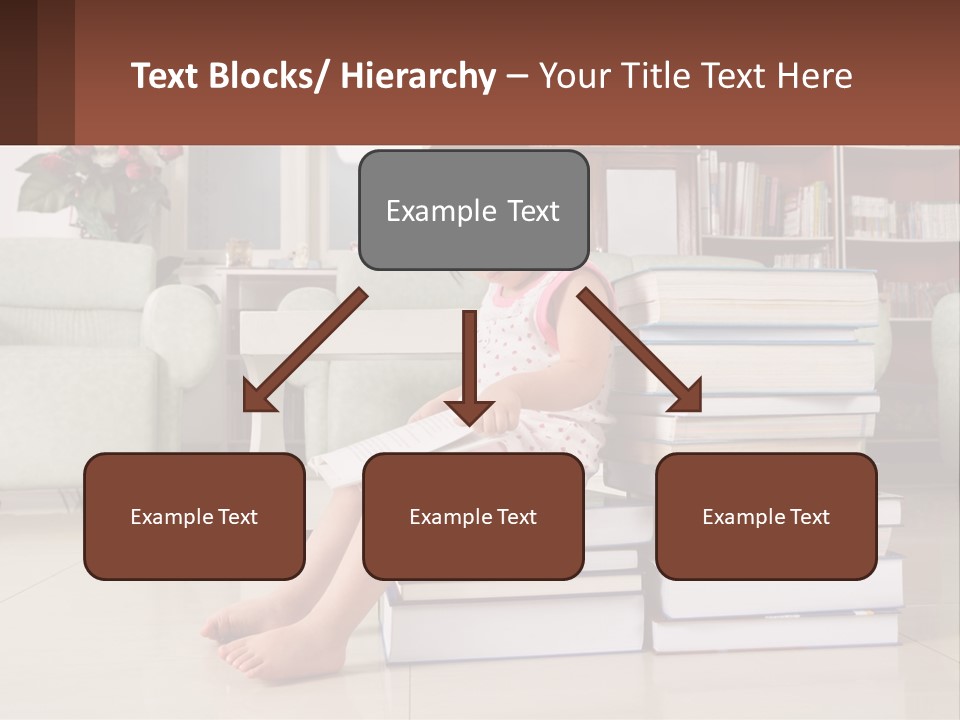 Text Blocks/ Hierarchy – Your Title Text Here

Example Text

Example Text

Example Text

Example Text